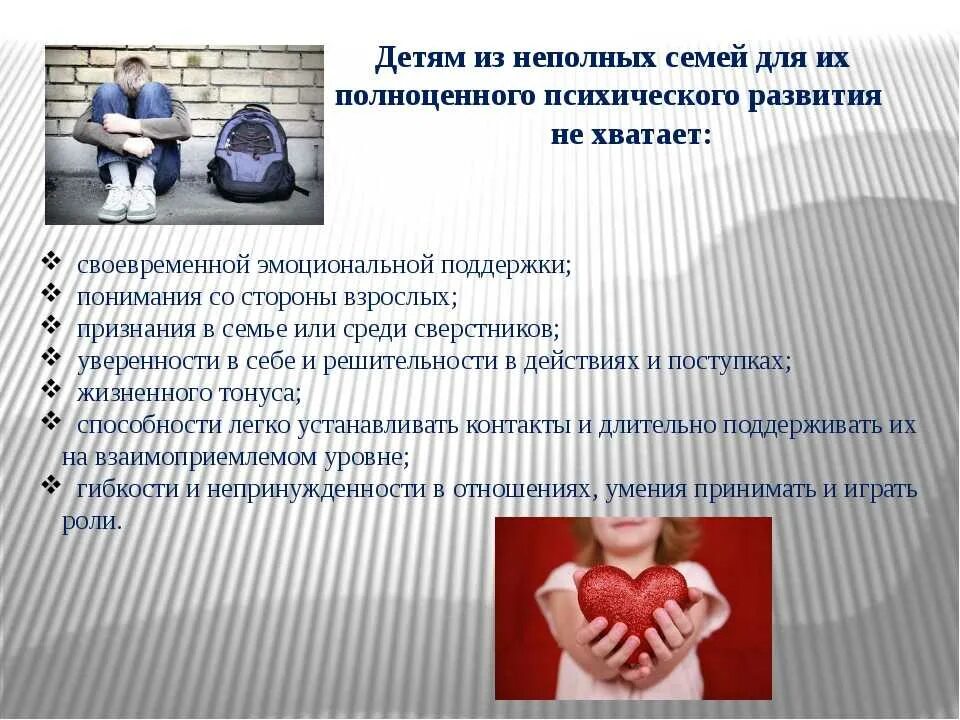 Детям из неполных семей для их полноценного психического развития не хватает:

❖ своевременной эмоциональной поддержки;
❖ понимания со стороны взрослых;
❖ признания в семье или среди сверстников;
❖ уверенности в себе и решительности в действиях и поступках;
❖ жизненного тонуса;
❖ способности легко устанавливать контакты и длительно поддерживать их на взаимоприемлемом уровне;
❖ гибкости и непринужденности в отношениях, умения принимать и играть роли.